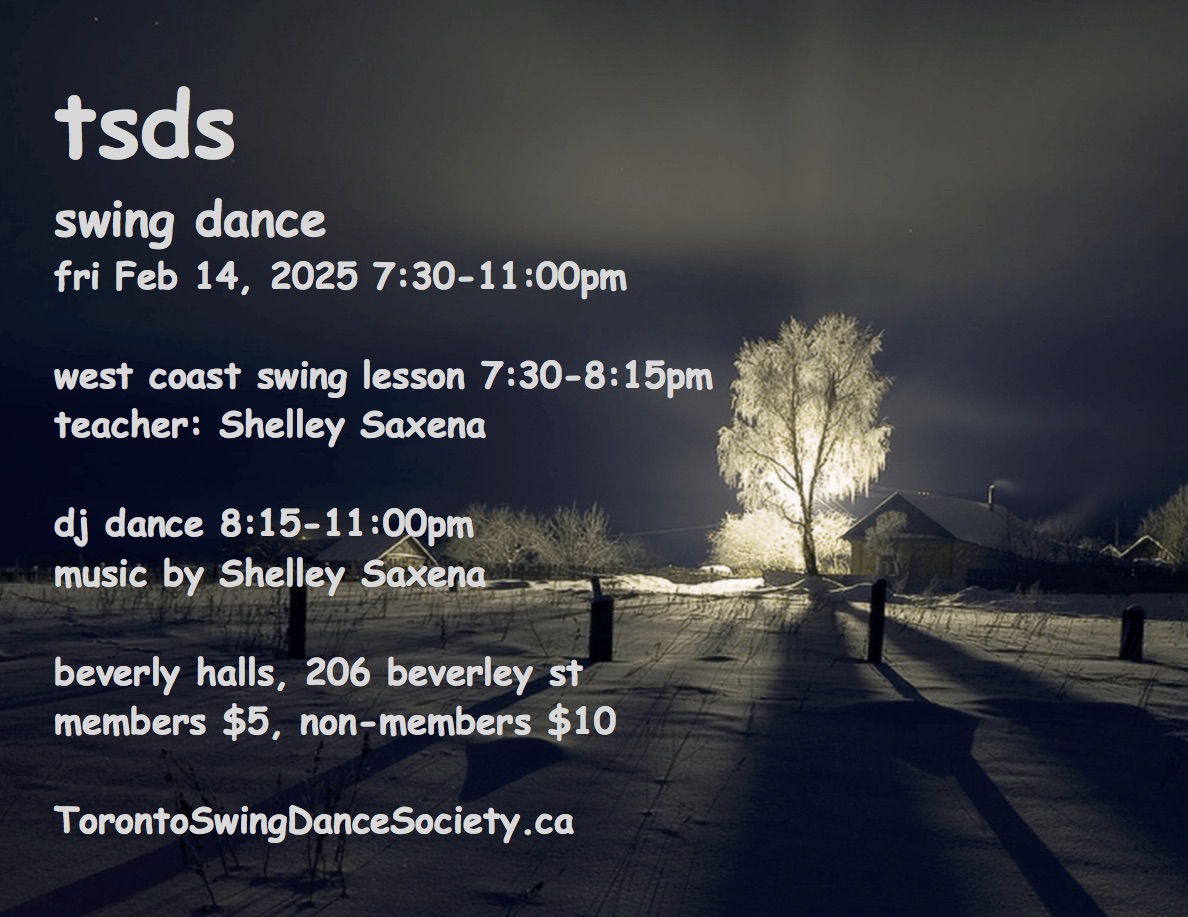 tsds

swing dance
fri Feb 14, 2025 7:30-11:00pm

west coast swing lesson 7:30-8:15pm
teacher: Shelley Saxena

dj dance 8:15-11:00pm
music by Shelley Saxena

beverly halls, 206 beverley st
members $5, non-members $10

TorontoSwingDanceSociety.ca